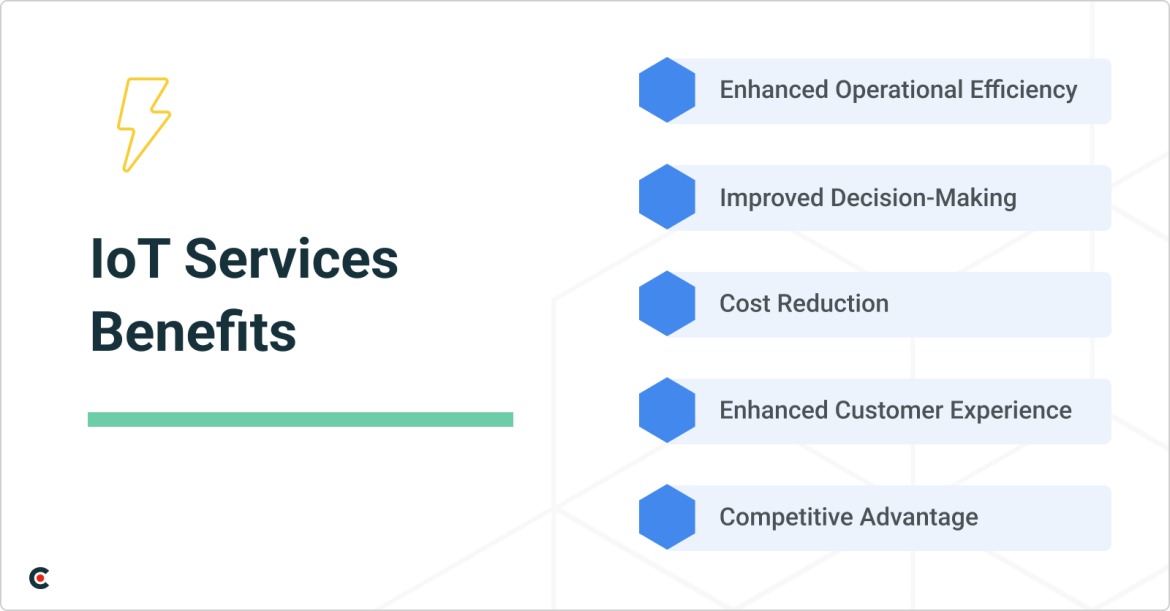 IoT Services Benefits

Enhanced Operational Efficiency

Improved Decision-Making

Cost Reduction

Enhanced Customer Experience

Competitive Advantage